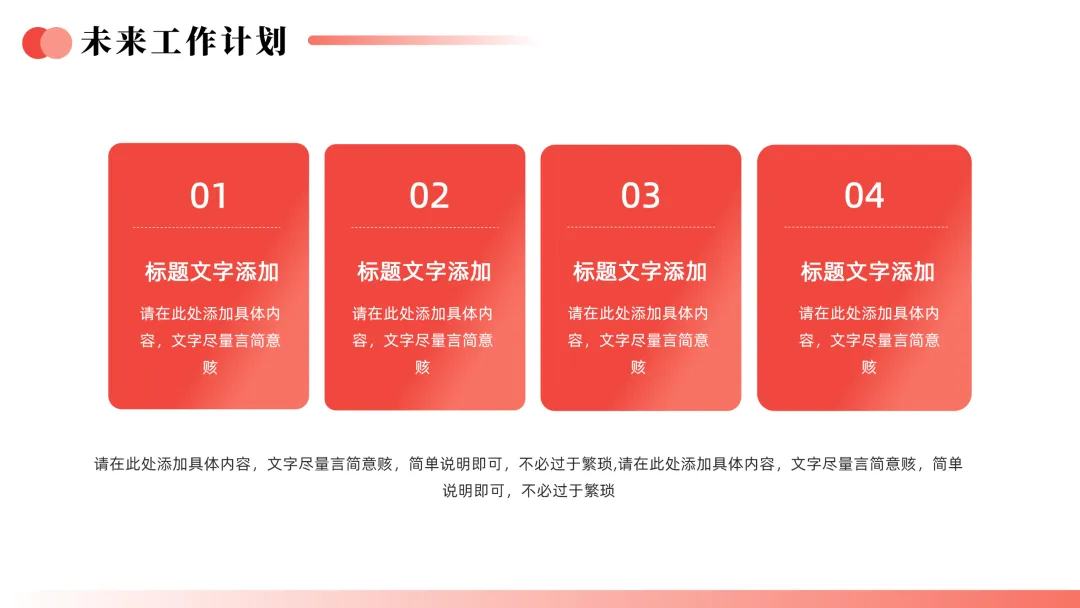 未来工作计划

01

标题文字添加

请在此处添加具体内容，文字尽量言简意赅

02

标题文字添加

请在此处添加具体内容，文字尽量言简意赅

03

标题文字添加

请在此处添加具体内容，文字尽量言简意赅

04

标题文字添加

请在此处添加具体内容，文字尽量言简意赅

请在此处添加具体内容，文字尽量言简意赅，简单说明即可，不必过于繁琐,请在此处添加具体内容，文字尽量言简意赅，简单说明即可，不必过于繁琐